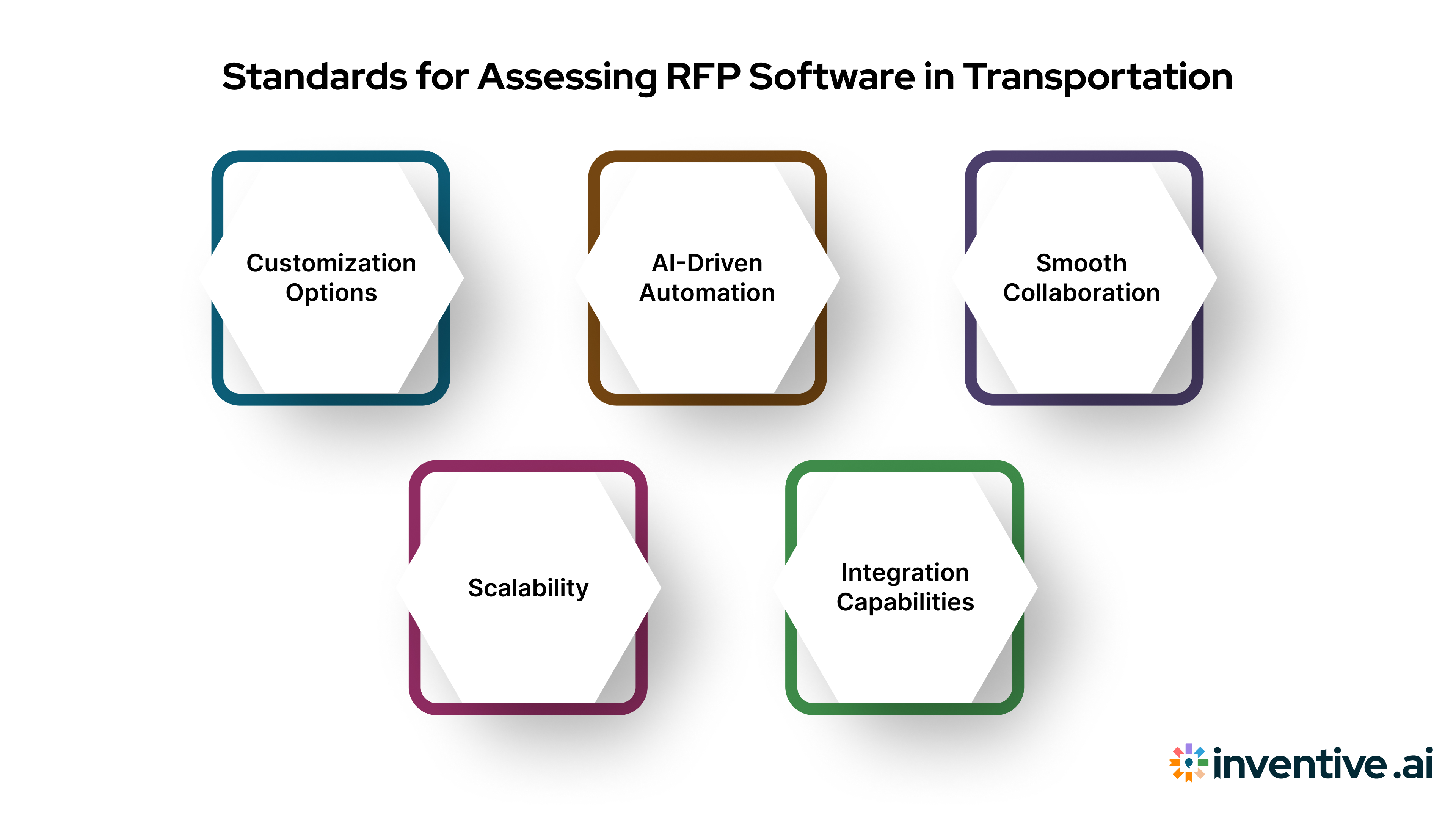 Standards for Assessing RFP Software in Transportation

Customization Options

AI-Driven Automation

Smooth Collaboration

Scalability

Integration Capabilities

inventive.ai